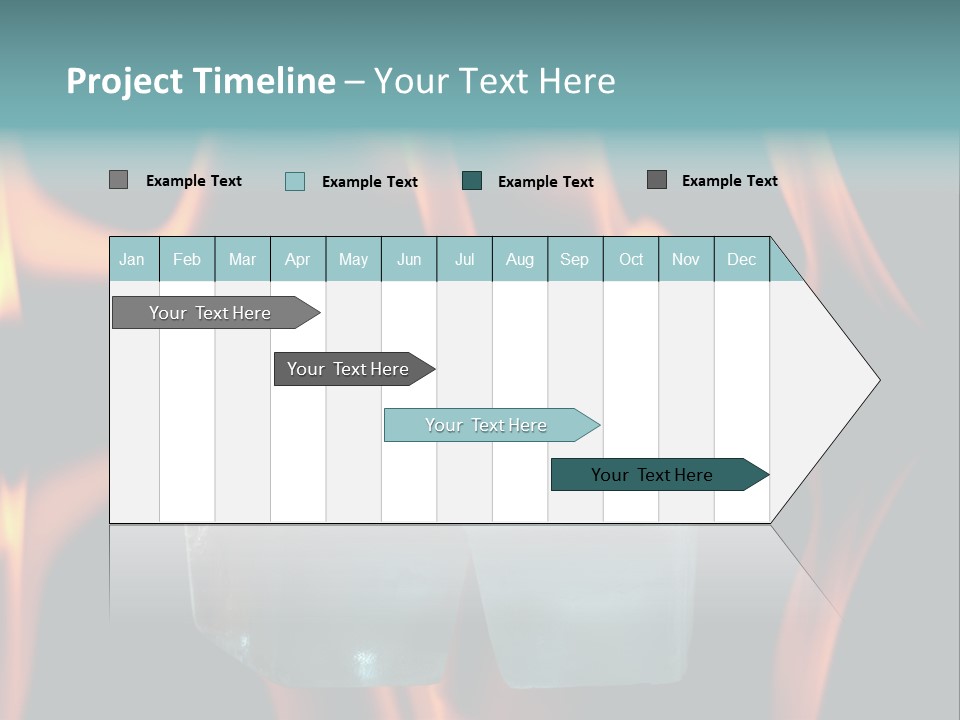 Project Timeline – Your Text Here

Example Text
Example Text
Example Text
Example Text

| Jan | Feb | Mar | Apr | May | Jun | Jul | Aug | Sep | Oct | Nov | Dec |
|---|---|---|---|---|---|---|---|---|---|---|---|

Your Text Here

Your Text Here

Your Text Here

Your Text Here